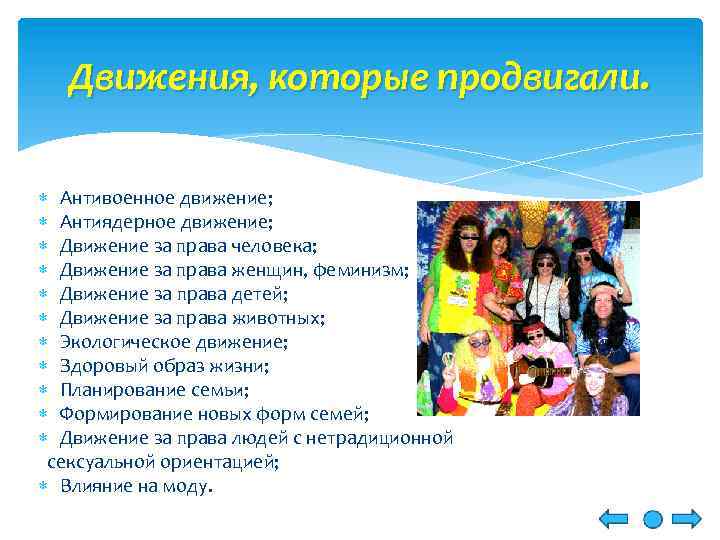 Движения, которые продвигали.

* Антивоенное движение;
* Антиядерное движение;
* Движение за права человека;
* Движение за права женщин, феминизм;
* Движение за права детей;
* Движение за права животных;
* Экологическое движение;
* Здоровый образ жизни;
* Планирование семьи;
* Формирование новых форм семей;
* Движение за права людей с нетрадиционной сексуальной ориентацией;
* Влияние на моду.